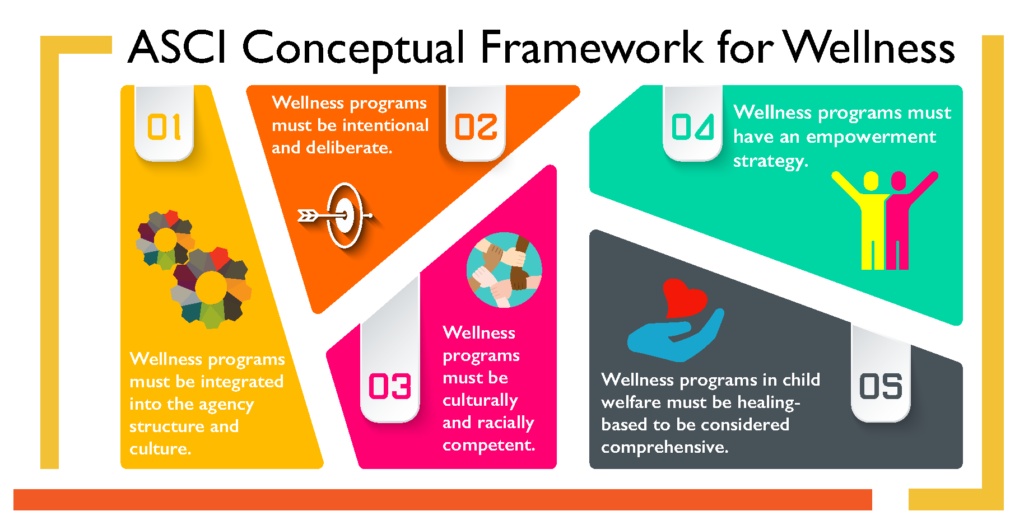 ASCI Conceptual Framework for Wellness

01

Wellness programs must be integrated into the agency structure and culture.

Wellness programs must be intentional and deliberate.

02

03

Wellness programs must be culturally and racially competent.

04

Wellness programs must have an empowerment strategy.

Wellness programs in child welfare must be healing-based to be considered comprehensive.

05